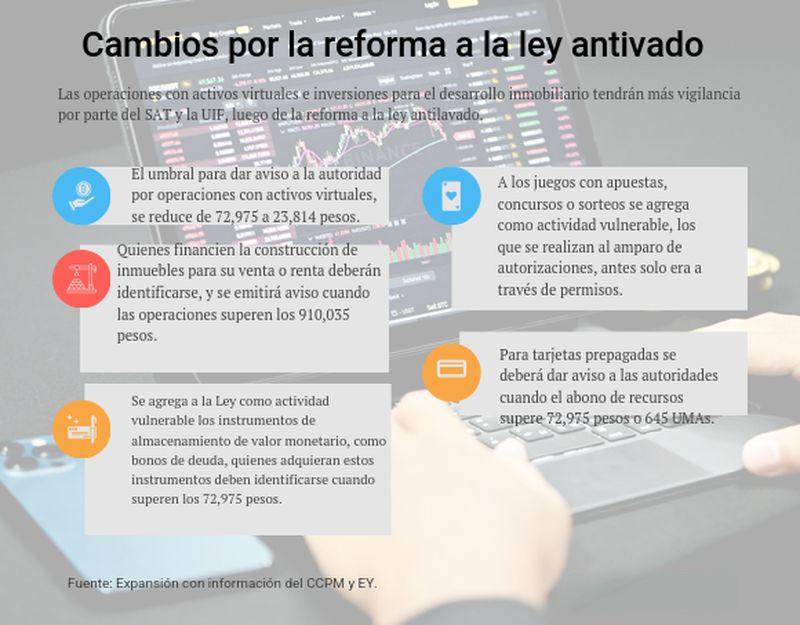 Cambios por la reforma a la ley antivado

Las operaciones con activos virtuales e inversiones para el desarrollo inmobiliario tendrán más vigilancia por parte del SAT y la UIF, luego de la reforma a la ley antilavado.

El umbral para dar aviso a la autoridad por operaciones con activos virtuales, se reduce de 72,975 a 23,814 pesos.

Quienes financien la construcción de inmuebles para su venta o renta deberán identificarse, y se emitirá aviso cuando las operaciones superen los 910,035 pesos.

Se agrega a la Ley como actividad vulnerable los instrumentos de almacenamiento de valor monetario, como bonos de deuda, quienes adquieran estos instrumentos deben identificarse cuando superen los 72,975 pesos.

A los juegos con apuestas, concursos o sorteos se agrega como actividad vulnerable, los que se realizan al amparo de autorizaciones, antes solo era a través de permisos.

Para tarjetas prepagadas se deberá dar aviso a las autoridades cuando el abono de recursos supere 72,975 pesos o 645 UMAs.

Fuente: Expansión con información del CCPM y EY.